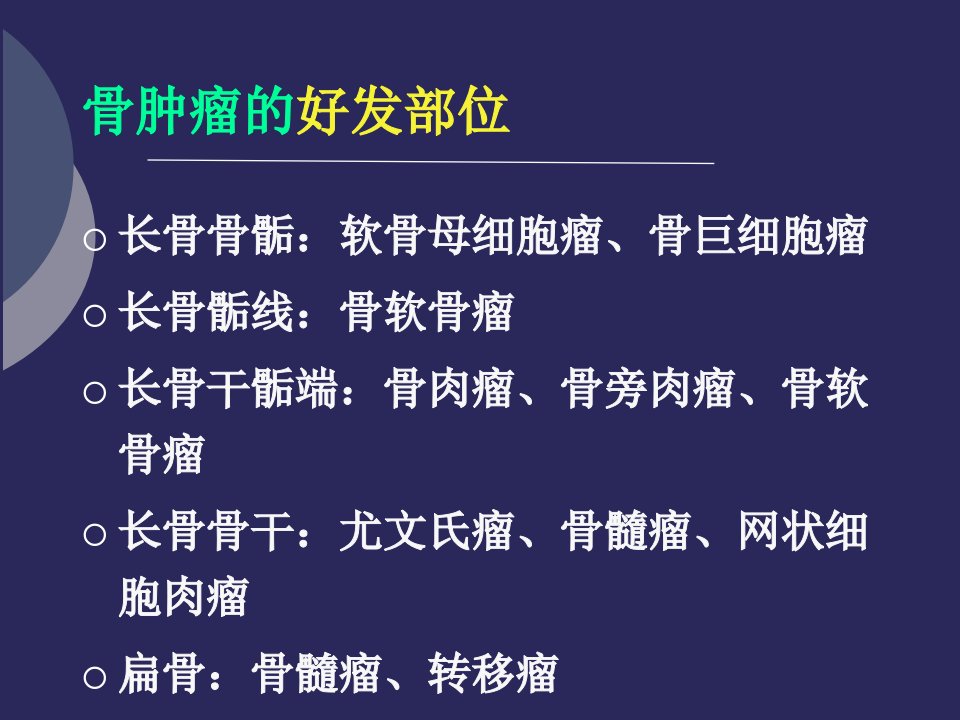 骨肿瘤的好发部位

○ 长骨骨骺：软骨母细胞瘤、骨巨细胞瘤

○ 长骨骺线：骨软骨瘤

○ 长骨干骺端：骨肉瘤、骨旁肉瘤、骨软骨瘤

○ 长骨骨干：尤文氏瘤、骨髓瘤、网状细胞肉瘤

○ 扁骨：骨髓瘤、转移瘤